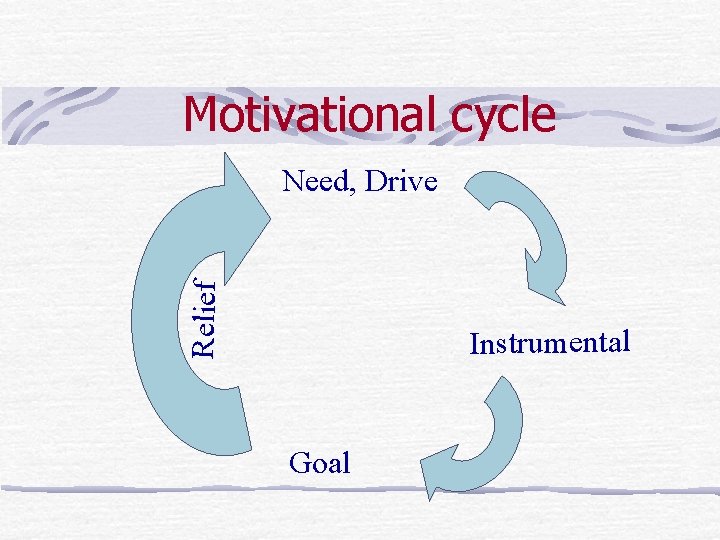 Motivational cycle

Need, Drive

Instrumental

Goal

Relief